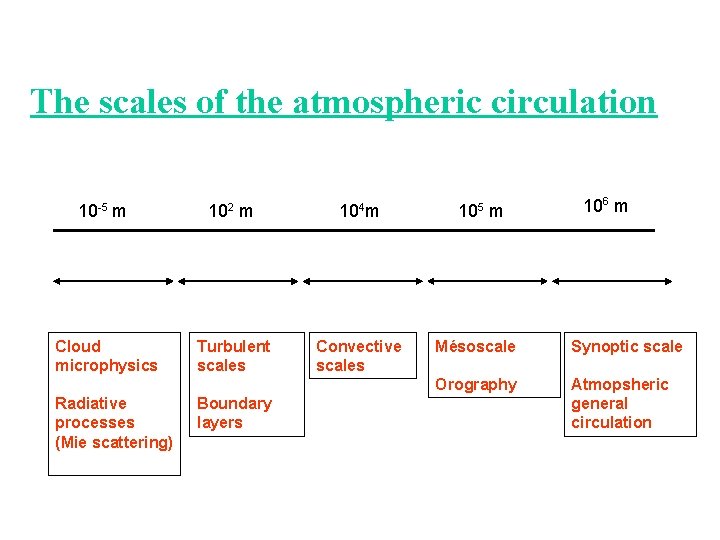 The scales of the atmospheric circulation

$10^{-5}$ m $10^{2}$ m $10^{4}$m $10^{5}$ m $10^{6}$ m

Cloud microphysics

Radiative processes (Mie scattering)

Turbulent scales

Boundary layers

Convective scales

Mésoscale

Orography

Synoptic scale

Atmopsheric general circulation